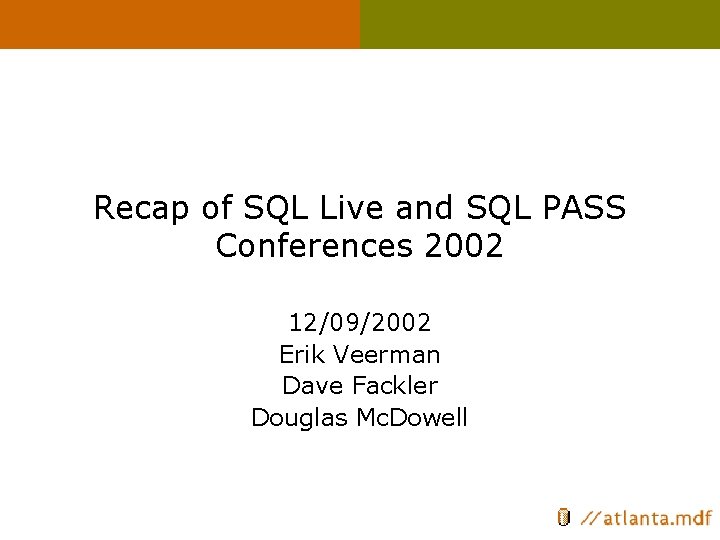 Recap of SQL Live and SQL PASS Conferences 2002

12/09/2002
Erik Veerman
Dave Fackler
Douglas McDowell

//atlanta.mdf